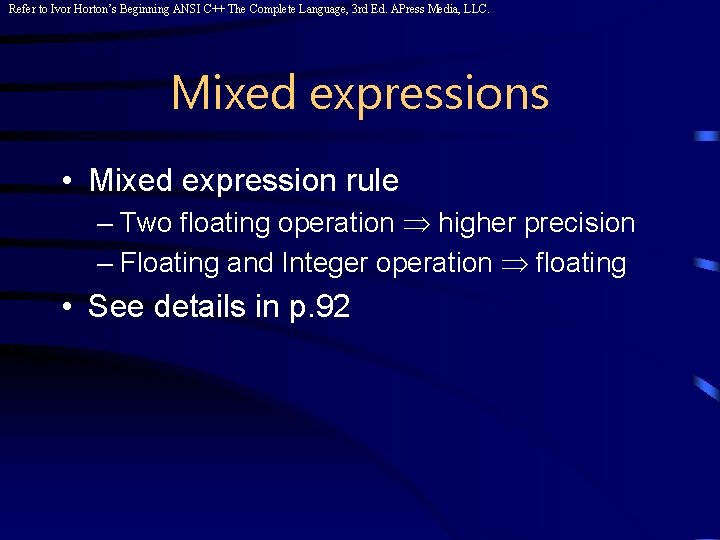 Refer to Ivor Horton's Beginning ANSI C++ The Complete Language, 3rd Ed. APress Media, LLC.

Mixed expressions

• Mixed expression rule
– Two floating operation $\Rightarrow$ higher precision
– Floating and Integer operation $\Rightarrow$ floating
• See details in p.92